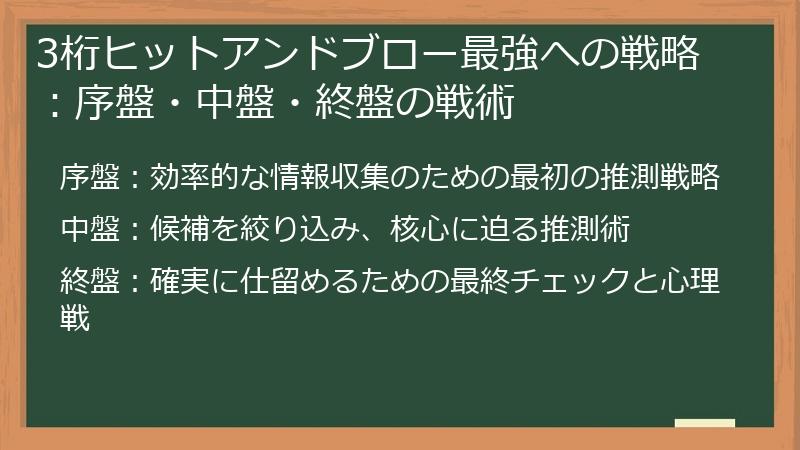 3桁ヒットアンドブロー最強への戦略：序盤・中盤・終盤の戦術

序盤：効率的な情報収集のための最初の推測戦略

中盤：候補を絞り込み、核心に迫る推測術

終盤：確実に仕留めるための最終チェックと心理戦